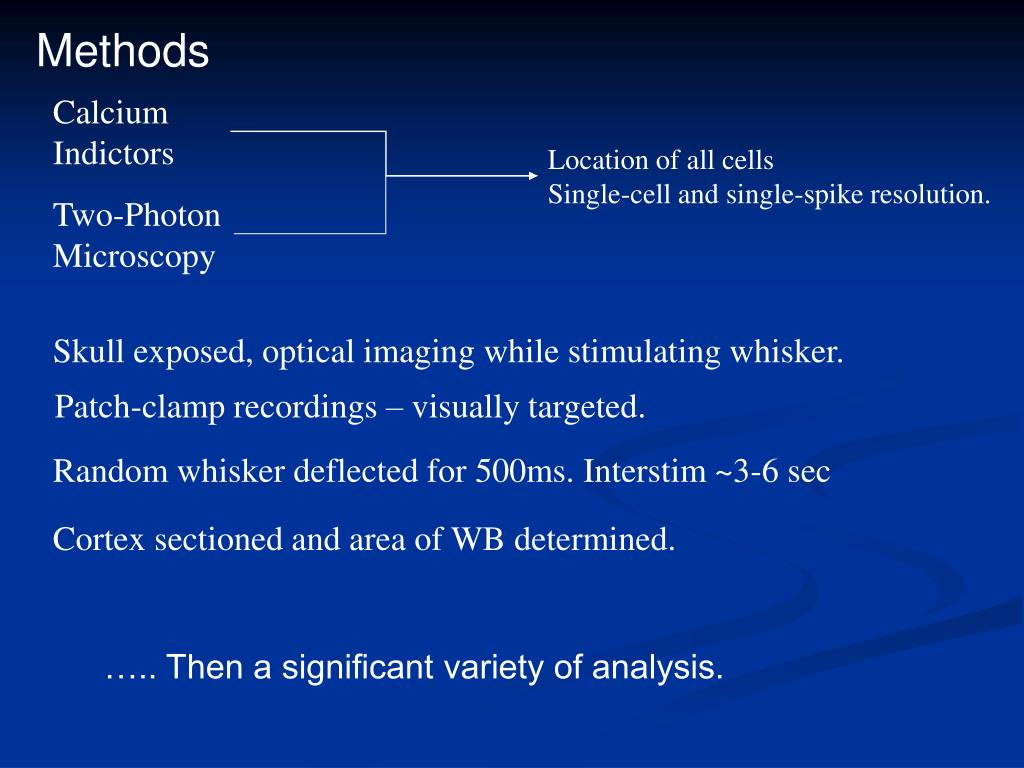 Methods

Calcium Indictors

Two-Photon Microscopy

Location of all cells
Single-cell and single-spike resolution.

Skull exposed, optical imaging while stimulating whisker.

Patch-clamp recordings – visually targeted.

Random whisker deflected for 500ms. Interstim ~3-6 sec

Cortex sectioned and area of WB determined.

….. Then a significant variety of analysis.